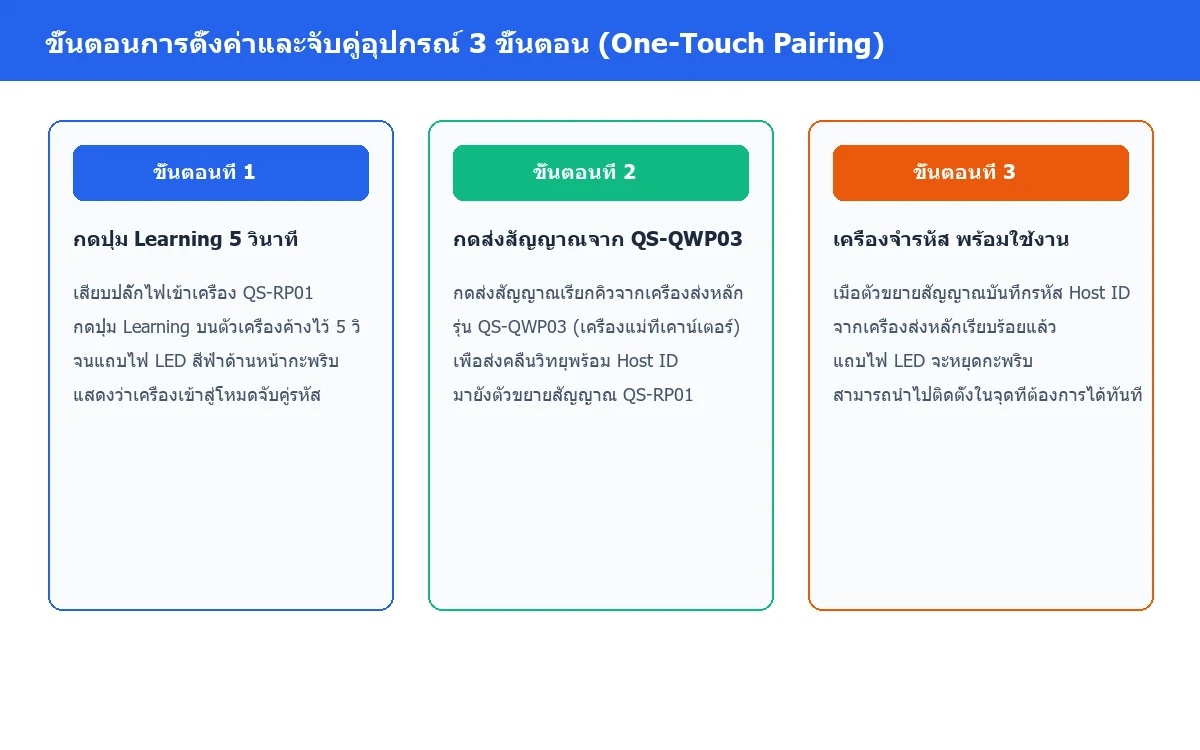 ขั้นตอนการตั้งค่าและจับคู่อุปกรณ์ 3 ขั้นตอน (One-Touch Pairing)

ขั้นตอนที่ 1

กดปุ่ม Learning 5 วินาที

เสียบปลั๊กไฟเข้าเครื่อง QS-RP01 กดปุ่ม Learning บนตัวเครื่องค้างไว้ 5 วิ จนแถบไฟ LED สีฟ้าด้านหน้ากะพริบ แสดงว่าเครื่องเข้าสู่โหมดจับคู่รหัส

ขั้นตอนที่ 2

กดส่งสัญญาณจาก QS-QWP03

กดส่งสัญญาณเรียกคิวจากเครื่องส่งหลัก รุ่น QS-QWP03 (เครื่องแม่ที่เคาน์เตอร์) เพื่อส่งคลื่นวิทยุพร้อม Host ID มายังตัวขยายสัญญาณ QS-RP01

ขั้นตอนที่ 3

เครื่องจำรหัส พร้อมใช้งาน

เมื่อตัวขยายสัญญาณบันทึกรหัส Host ID จากเครื่องส่งหลักเรียบร้อยแล้ว แถบไฟ LED จะหยุดกะพริบ สามารถนำไปติดตั้งในจุดที่ต้องการได้ทันที